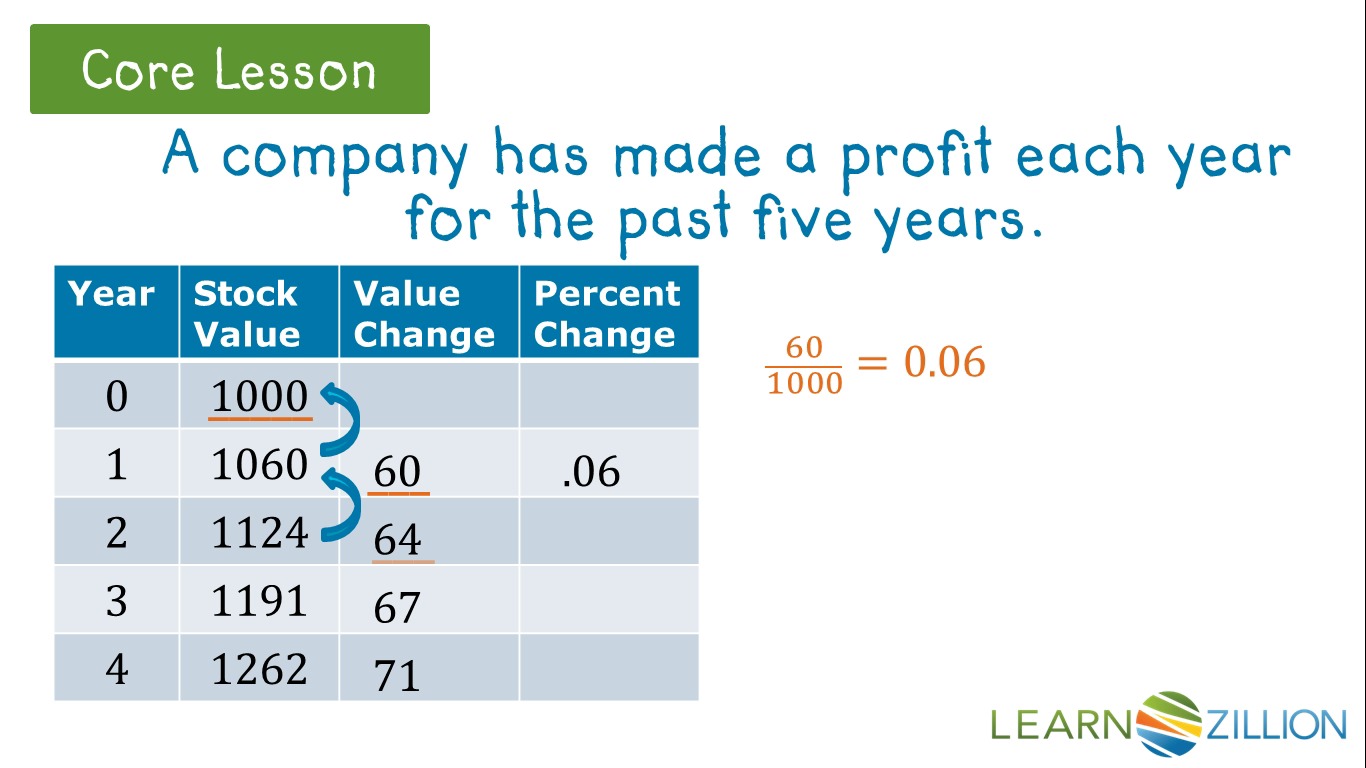 Core Lesson

A company has made a profit each year for the past five years.

| Year | Stock Value | Value Change | Percent Change |
|---|---|---|---|
| 0 | 1000 | | |
| 1 | 1060 | 60 | .06 |
| 2 | 1124 | 64 | |
| 3 | 1191 | 67 | |
| 4 | 1262 | 71 | |

$\frac{60}{1000} = 0.06$

LEARNZILLION